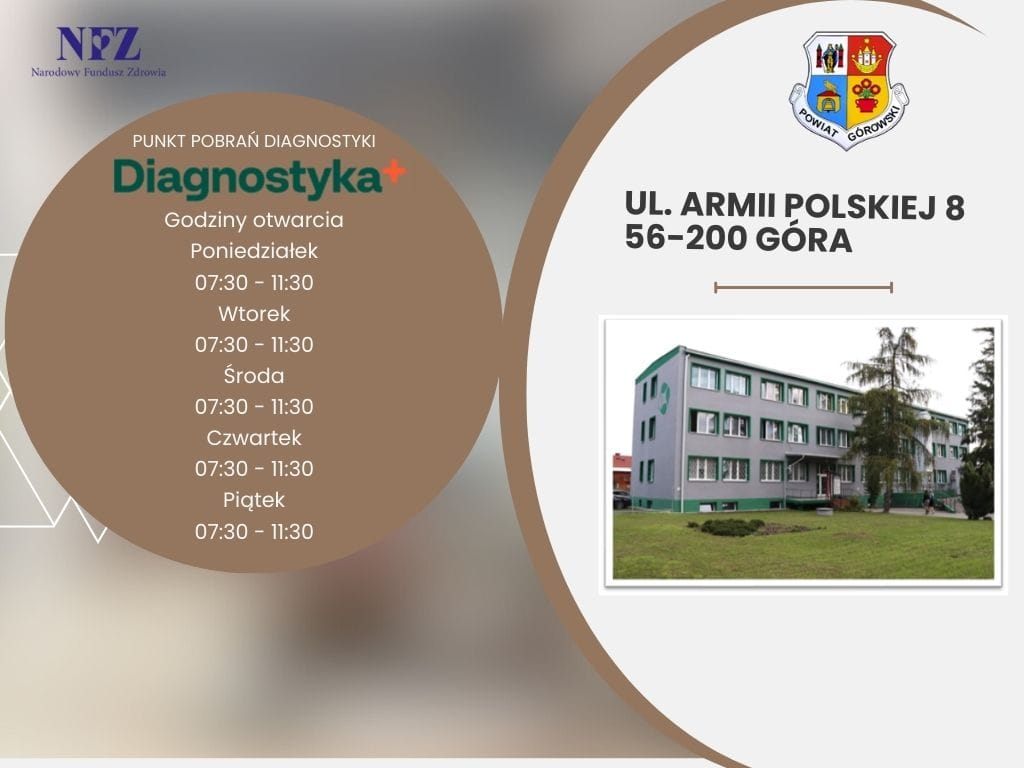 NFZ
Narodowy Fundusz Zdrowia

PUNKT POBRAŃ DIAGNOSTYKI
Diagnostyka+
Godziny otwarcia
Poniedziałek
07:30 - 11:30
Wtorek
07:30 - 11:30
Środa
07:30 - 11:30
Czwartek
07:30 - 11:30
Piątek
07:30 - 11:30

POWIAT GÓROWSKI

UL. ARMII POLSKIEJ 8
56-200 GÓRA